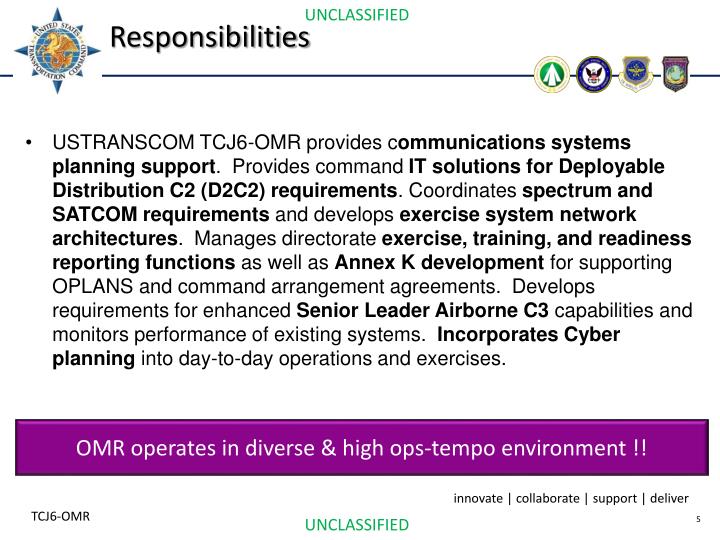 UNCLASSIFIED

UNITED STATES TRANSPORTATION COMMAND

Responsibilities

• USTRANSCOM TCJ6-OMR provides communications systems planning support. Provides command IT solutions for Deployable Distribution C2 (D2C2) requirements. Coordinates spectrum and SATCOM requirements and develops exercise system network architectures. Manages directorate exercise, training, and readiness reporting functions as well as Annex K development for supporting OPLANS and command arrangement agreements. Develops requirements for enhanced Senior Leader Airborne C3 capabilities and monitors performance of existing systems. Incorporates Cyber planning into day-to-day operations and exercises.

OMR operates in diverse & high ops-tempo environment !!

innovate | collaborate | support | deliver

TCJ6-OMR

UNCLASSIFIED

5